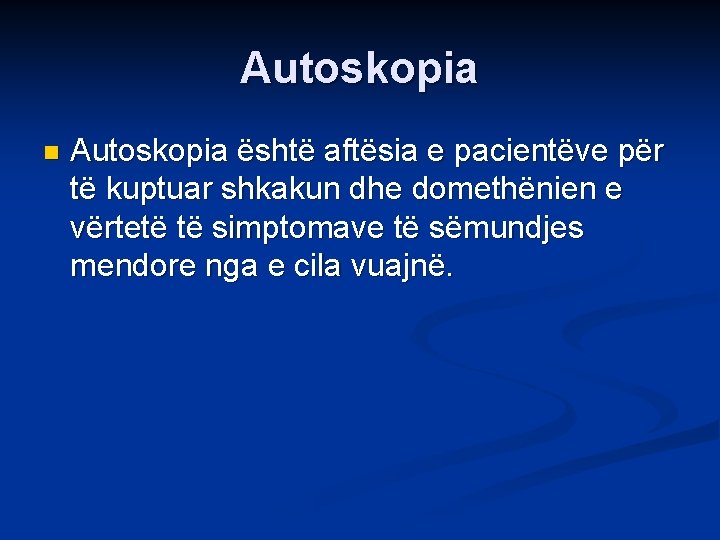 Autoskopia

Autoskopia është aftësia e pacientëve për të kuptuar shkakun dhe domethënien e vërtetë të simptomave të sëmundjes mendore nga e cila vuajnë.